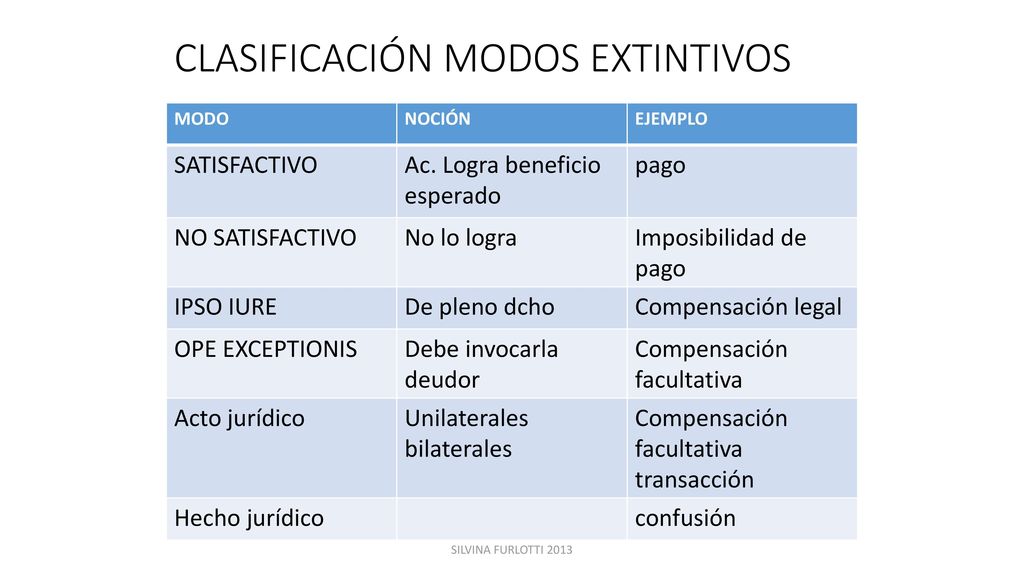 CLASIFICACIÓN MODOS EXTINTIVOS

| MODO | NOCIÓN | EJEMPLO |
|---|---|---|
| SATISFACTIVO | Ac. Logra beneficio esperado | pago |
| NO SATISFACTIVO | No lo logra | Imposibilidad de pago |
| IPSO IURE | De pleno dcho | Compensación legal |
| OPE EXCEPTIONIS | Debe invocarla deudor | Compensación facultativa |
| Acto jurídico | Unilaterales bilaterales | Compensación facultativa transacción |
| Hecho jurídico | | confusión |

SILVINA FURLOTTI 2013